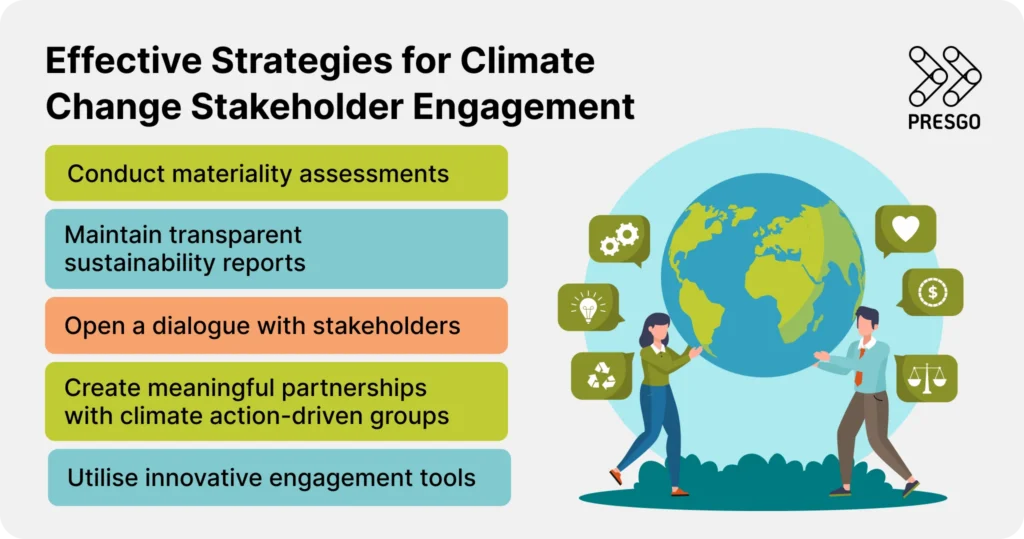 Effective Strategies for Climate Change Stakeholder Engagement

PRESGO

Conduct materiality assessments

Maintain transparent sustainability reports

Open a dialogue with stakeholders

Create meaningful partnerships with climate action-driven groups

Utilise innovative engagement tools